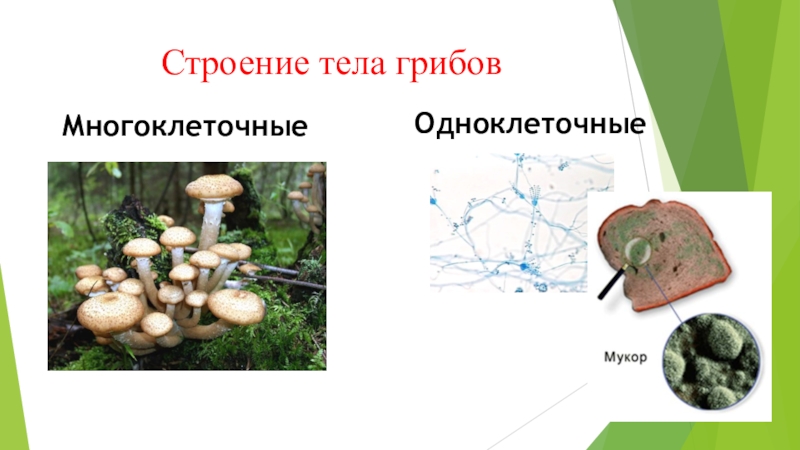 Строение тела грибов

Многоклеточные

Одноклеточные

Мукор